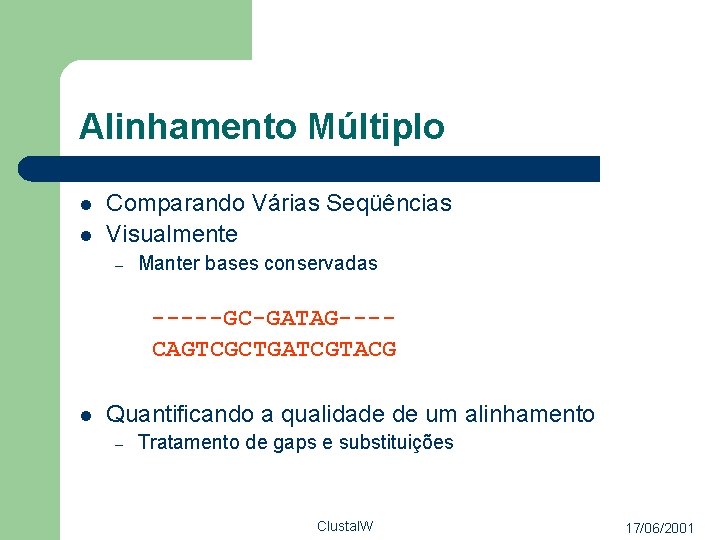 Alinhamento Múltiplo

• Comparando Várias Seqüências
• Visualmente
- Manter bases conservadas

-----GC-GATAG----
CAGTCGCTGATCGTACG

• Quantificando a qualidade de um alinhamento
- Tratamento de gaps e substituições

ClustalW

17/06/2001